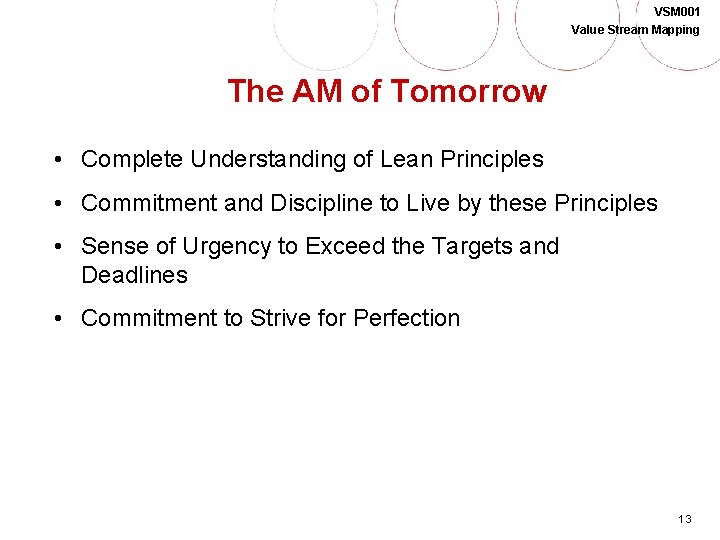 VSM001
Value Stream Mapping

The AM of Tomorrow

• Complete Understanding of Lean Principles
• Commitment and Discipline to Live by these Principles
• Sense of Urgency to Exceed the Targets and Deadlines
• Commitment to Strive for Perfection

13